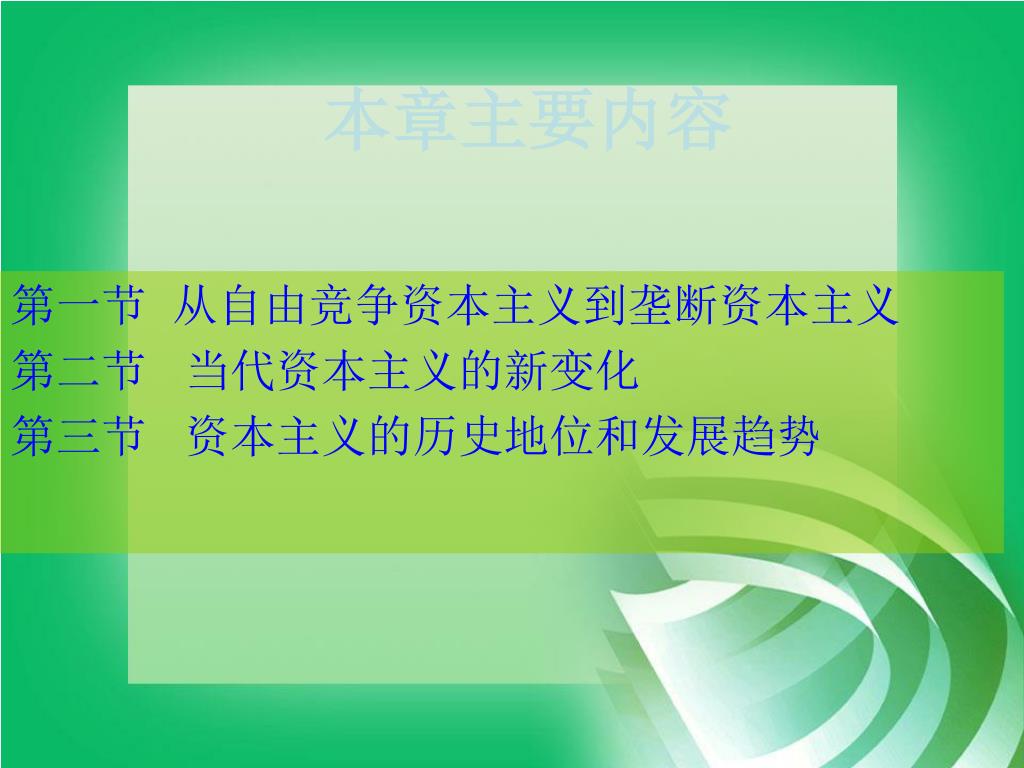 本章主要内容

第一节 从自由竞争资本主义到垄断资本主义
第二节 当代资本主义的新变化
第三节 资本主义的历史地位和发展趋势